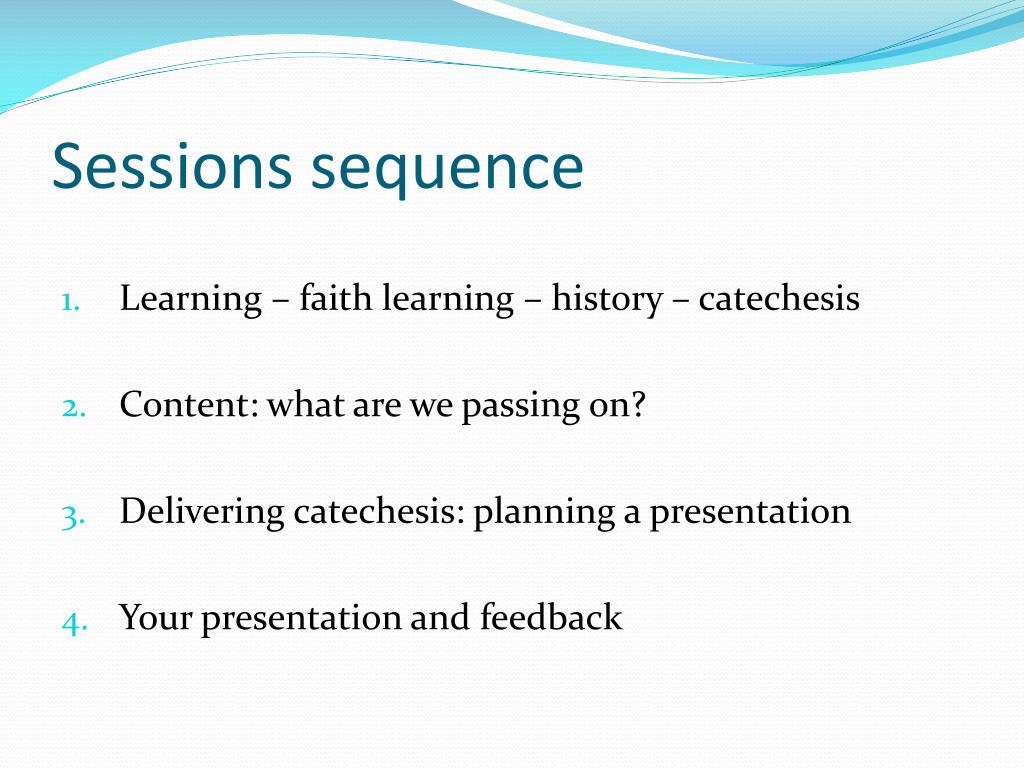 Sessions sequence

1. Learning – faith learning – history – catechesis

2. Content: what are we passing on?

3. Delivering catechesis: planning a presentation

4. Your presentation and feedback